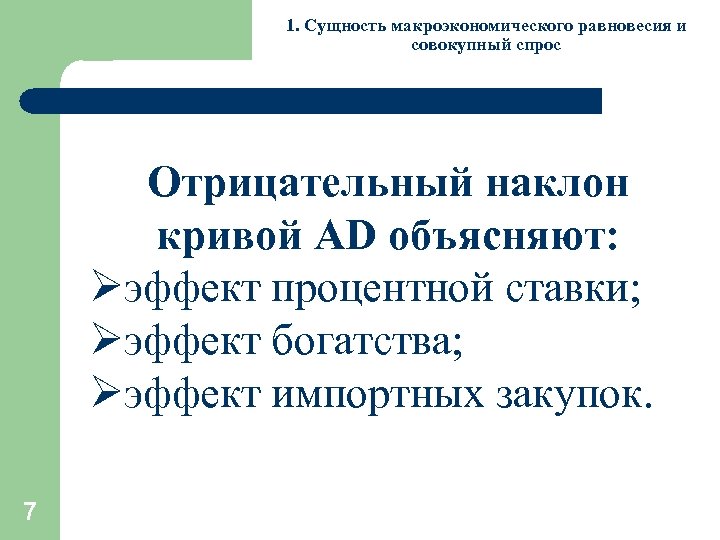 1. Сущность макроэкономического равновесия и совокупный спрос

Отрицательный наклон кривой AD объясняют:

➢эффект процентной ставки;
➢эффект богатства;
➢эффект импортных закупок.

7